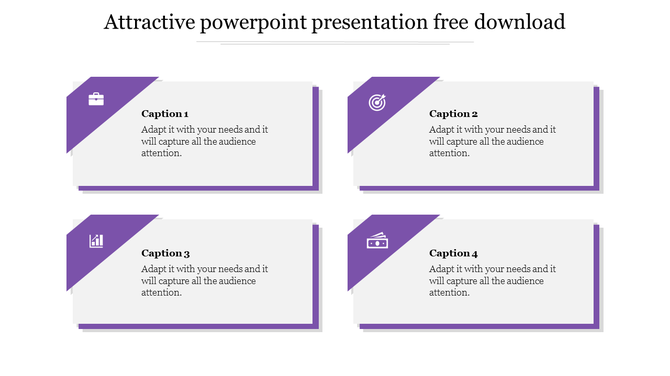 Attractive powerpoint presentation free download

Caption 1
Adapt it with your needs and it will capture all the audience attention.

Caption 2
Adapt it with your needs and it will capture all the audience attention.

Caption 3
Adapt it with your needs and it will capture all the audience attention.

Caption 4
Adapt it with your needs and it will capture all the audience attention.